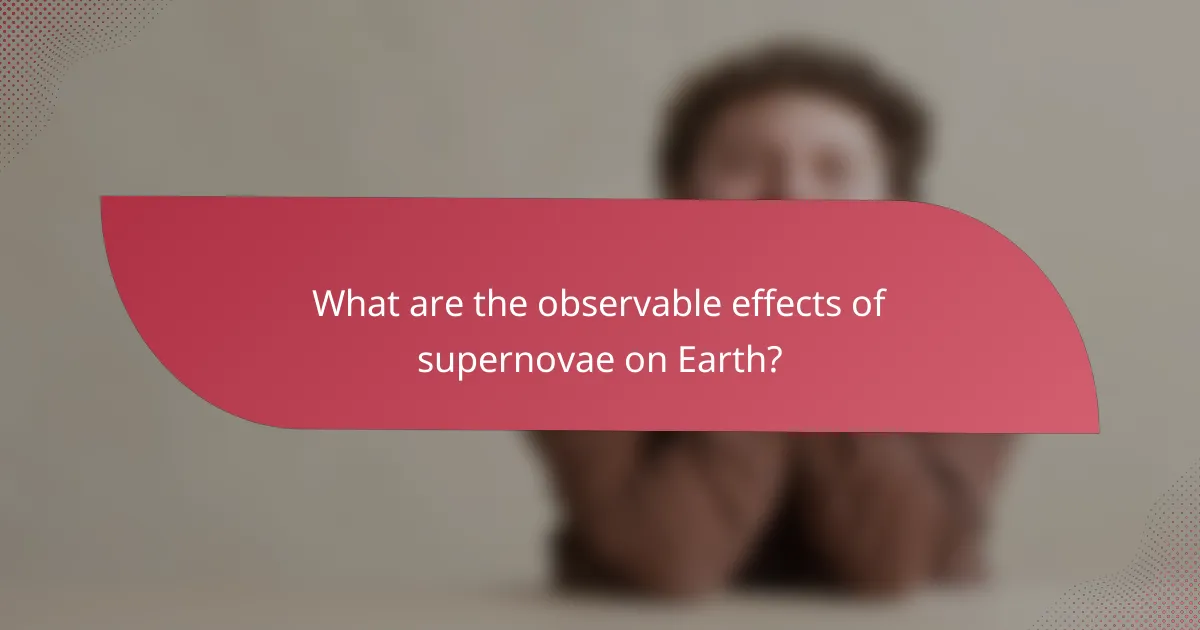 What are the observable effects of supernovae on Earth?